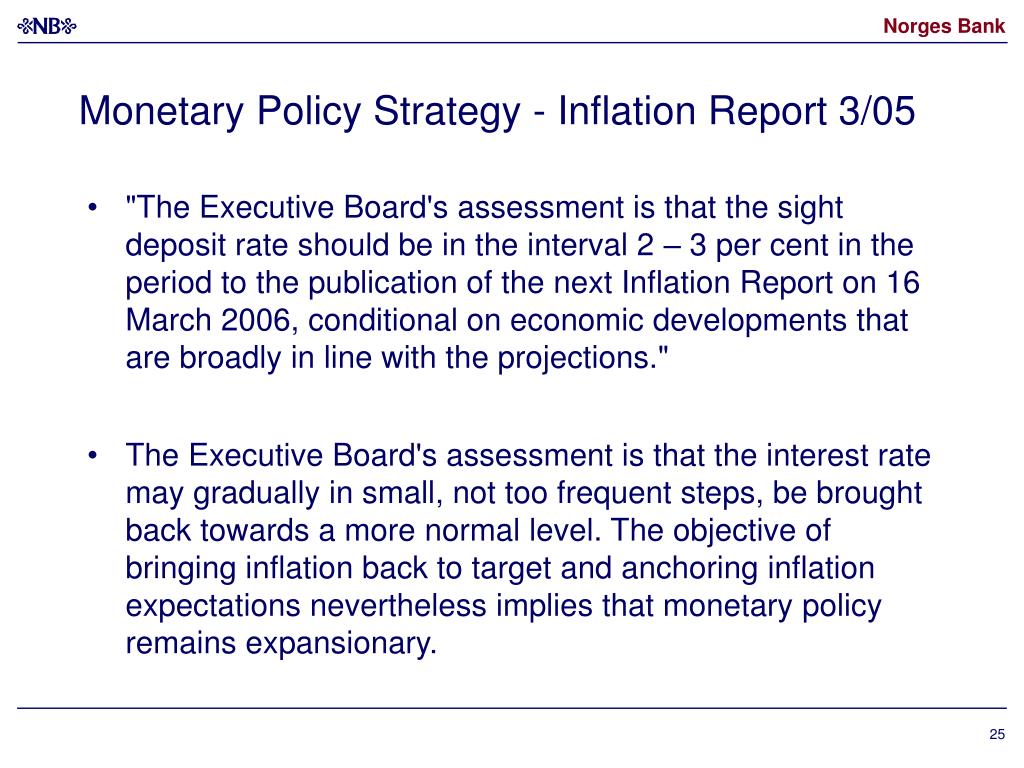 NB

Norges Bank

Monetary Policy Strategy - Inflation Report 3/05

• "The Executive Board's assessment is that the sight deposit rate should be in the interval 2 – 3 per cent in the period to the publication of the next Inflation Report on 16 March 2006, conditional on economic developments that are broadly in line with the projections."

• The Executive Board's assessment is that the interest rate may gradually in small, not too frequent steps, be brought back towards a more normal level. The objective of bringing inflation back to target and anchoring inflation expectations nevertheless implies that monetary policy remains expansionary.

25